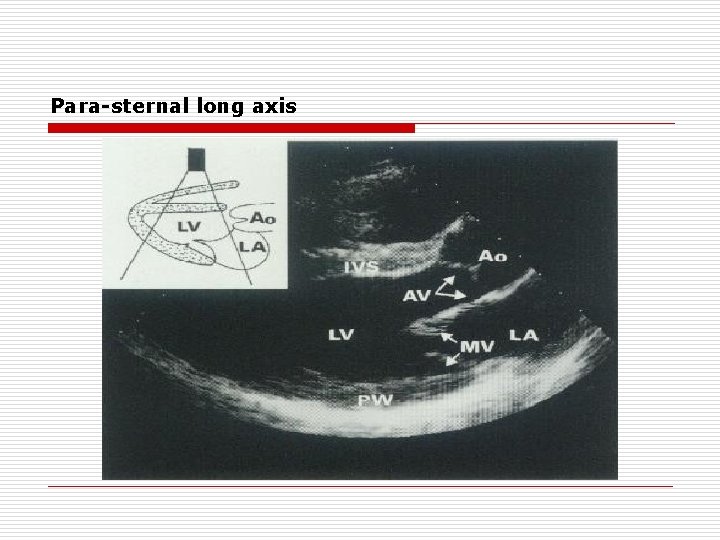 Para-sternal long axis

LV

Ao

LA

IVS

Ao

AV

LV

MV

LA

PW